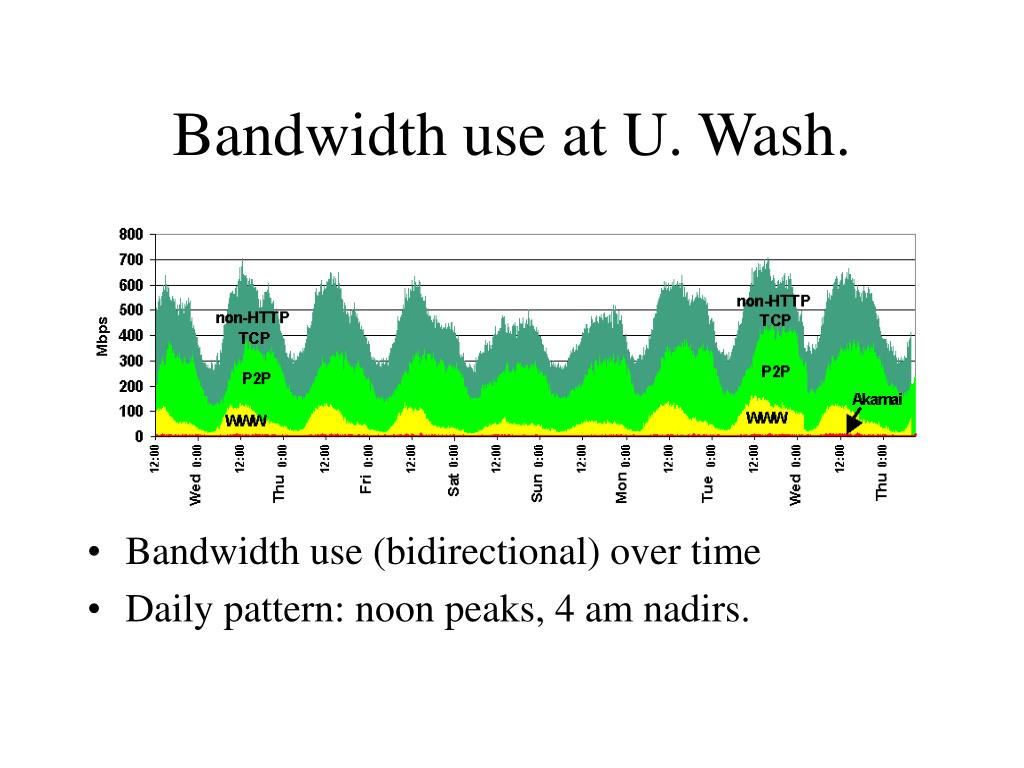 Bandwidth use at U. Wash.

800
700
600
500
400
300
200
100
0

Mbps

non-HTTP TCP

P2P

WWW

non-HTTP TCP

P2P

WWW

Akamai

12:00 Wed 0:00 12:00 Thu 0:00 12:00 Fri 0:00 12:00 Sat 0:00 12:00 Sun 0:00 12:00 Mon 0:00 12:00 Tue 0:00 12:00 Wed 0:00 12:00 Thu 0:00

• Bandwidth use (bidirectional) over time
• Daily pattern: noon peaks, 4 am nadirs.